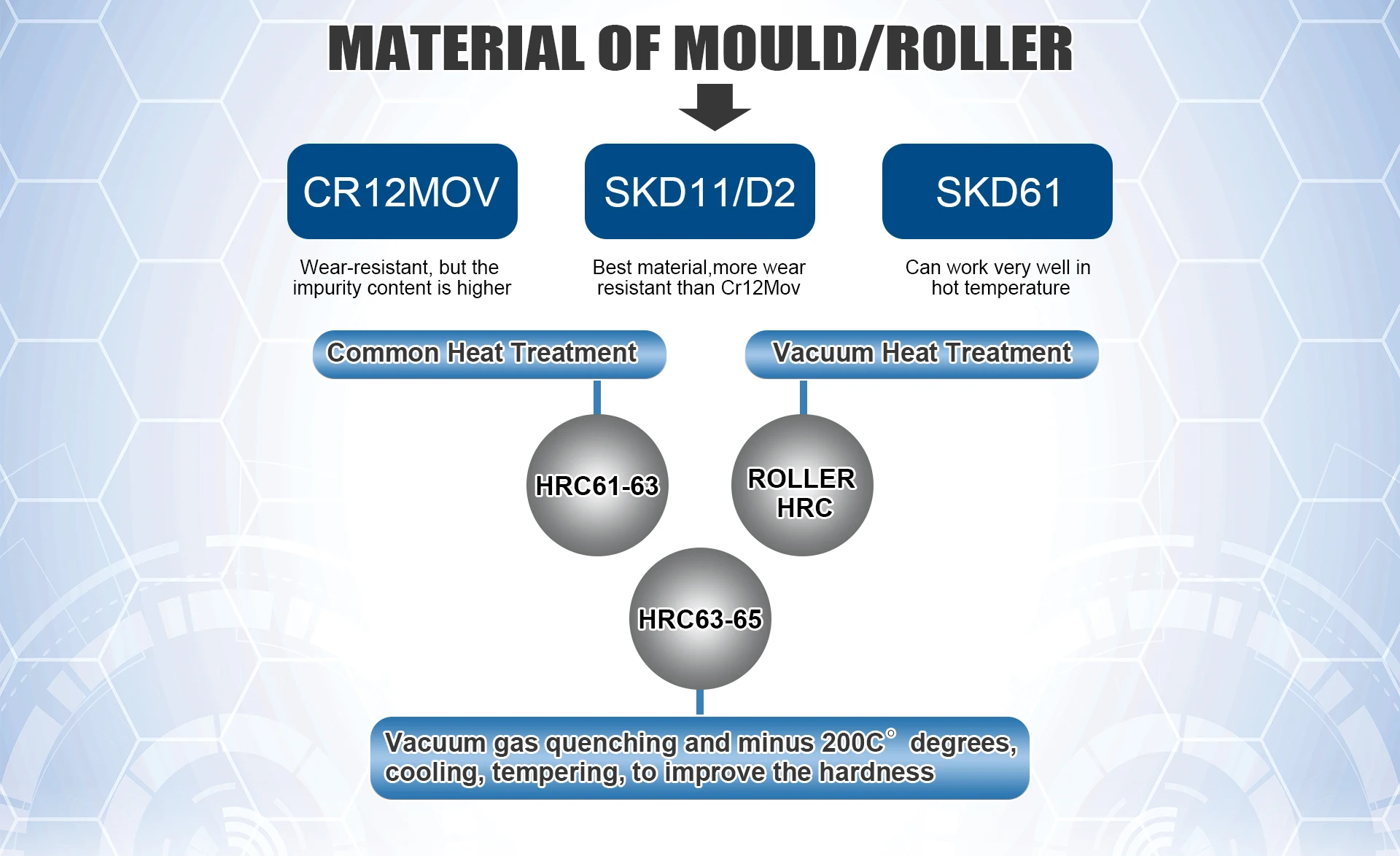 MATERIAL OF MOULD/ROLLER

CR12MOV

Wear-resistant, but the impurity content is higher

SKD11/D2

Best material,more wear resistant than Cr12Mov

SKD61

Can work very well in hot temperature

Common Heat Treatment

Vacuum Heat Treatment

HRC61-63

ROLLER HRC

HRC63-65

Vacuum gas quenching and minus 200C° degrees, cooling, tempering, to improve the hardness